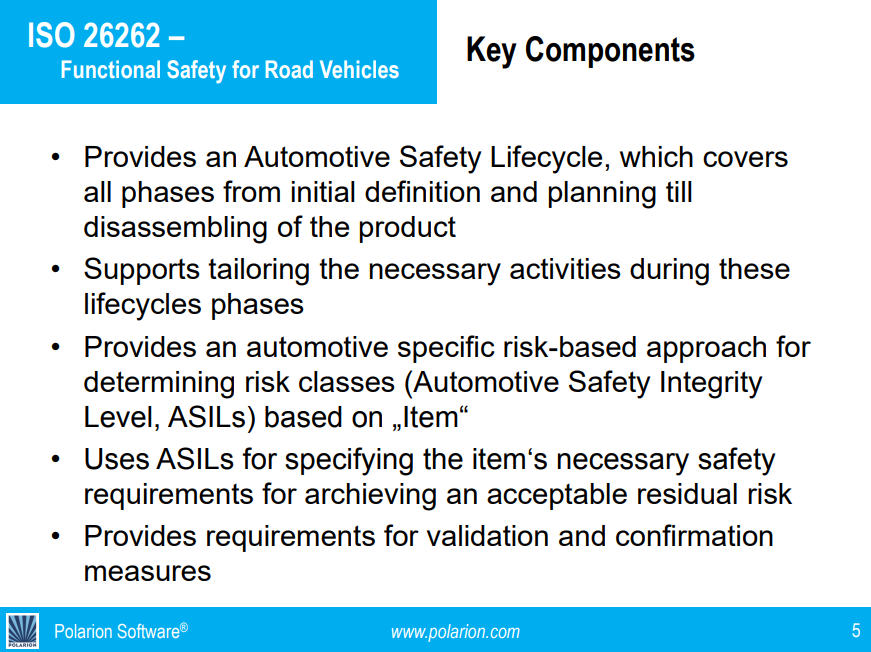 ISO 26262 –
Functional Safety for Road Vehicles

Key Components

• Provides an Automotive Safety Lifecycle, which covers all phases from initial definition and planning till disassembling of the product
• Supports tailoring the necessary activities during these lifecycles phases
• Provides an automotive specific risk-based approach for determining risk classes (Automotive Safety Integrity Level, ASILs) based on „Item“
• Uses ASILs for specifying the item‘s necessary safety requirements for archieving an acceptable residual risk
• Provides requirements for validation and confirmation measures

POLARION
Polarion Software®
www.polarion.com
5